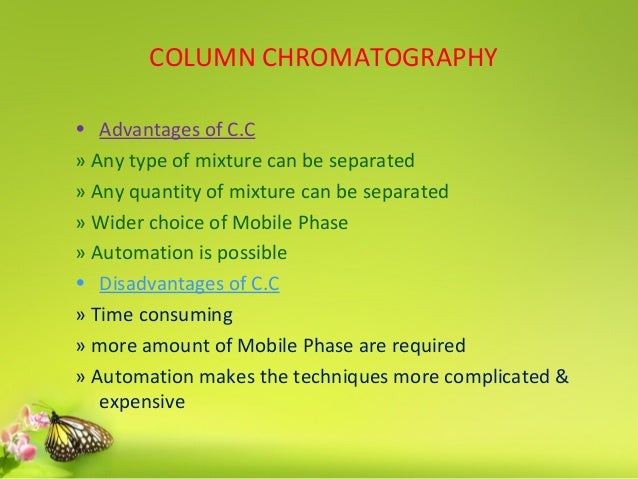 COLUMN CHROMATOGRAPHY

• Advantages of C.C
» Any type of mixture can be separated
» Any quantity of mixture can be separated
» Wider choice of Mobile Phase
» Automation is possible
• Disadvantages of C.C
» Time consuming
» more amount of Mobile Phase are required
» Automation makes the techniques more complicated & expensive